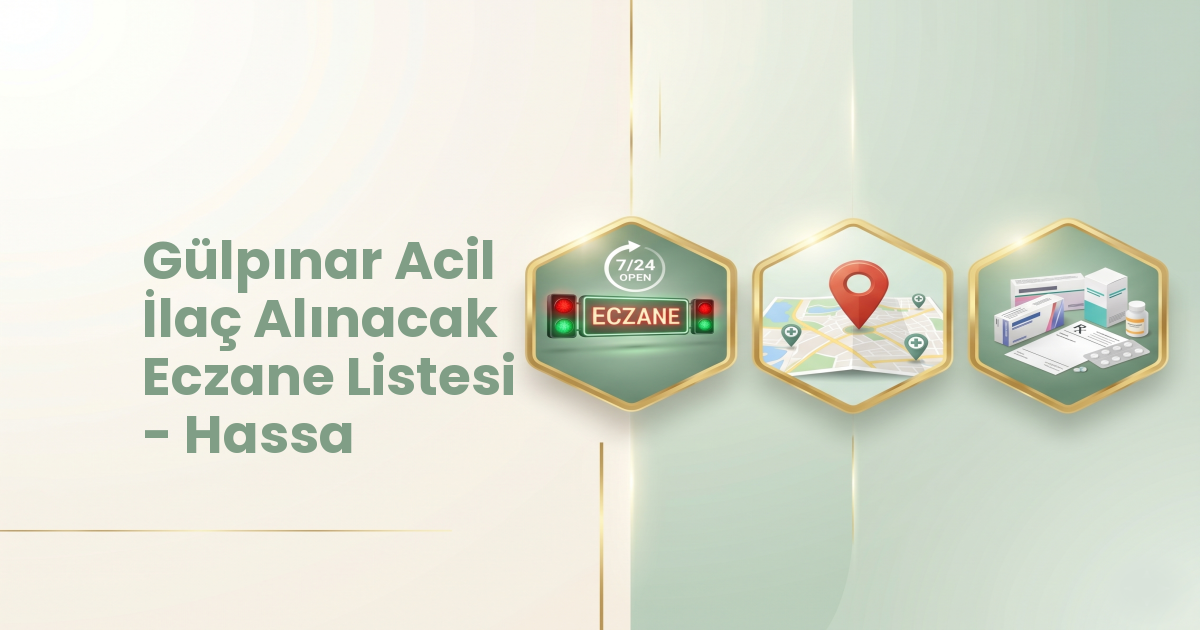 Gülpınar Acil İlaç Alınacak Eczane Listesi - Hassa

7/24
OPEN

ECZANE